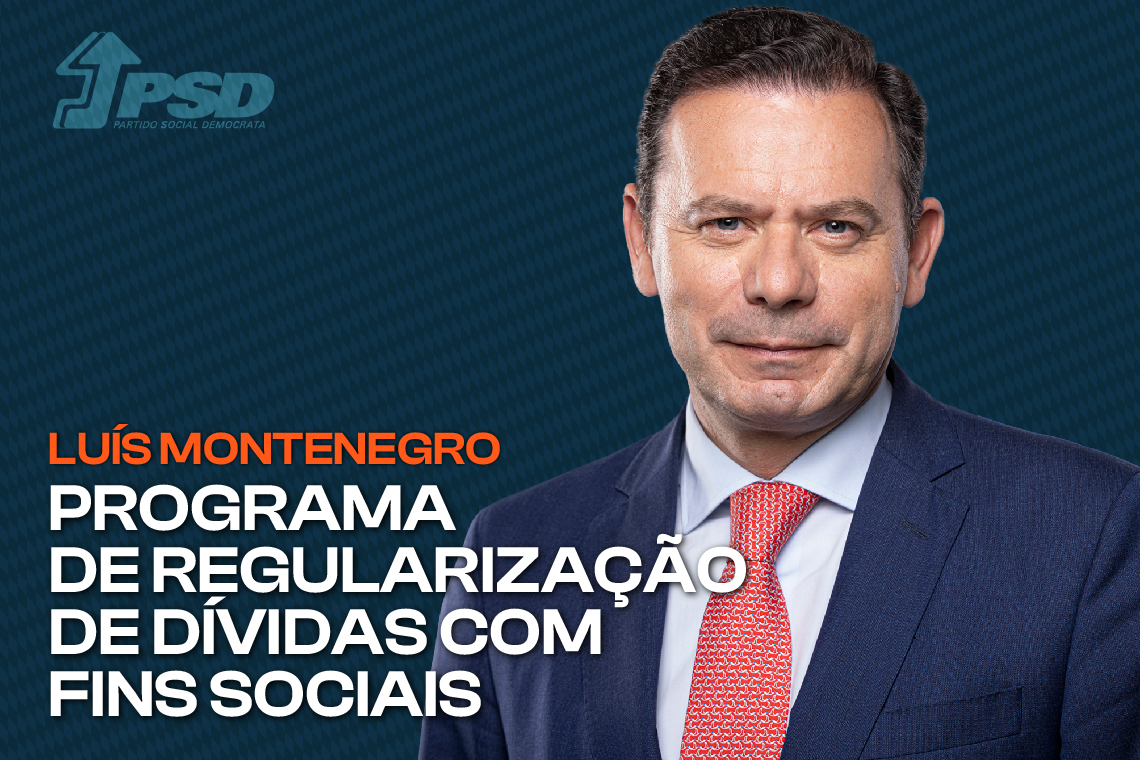 PSD
PARTIDO SOCIAL DEMOCRATA

LUÍS MONTENEGRO

PROGRAMA DE REGULARIZAÇÃO DE DÍVIDAS COM FINS SOCIAIS